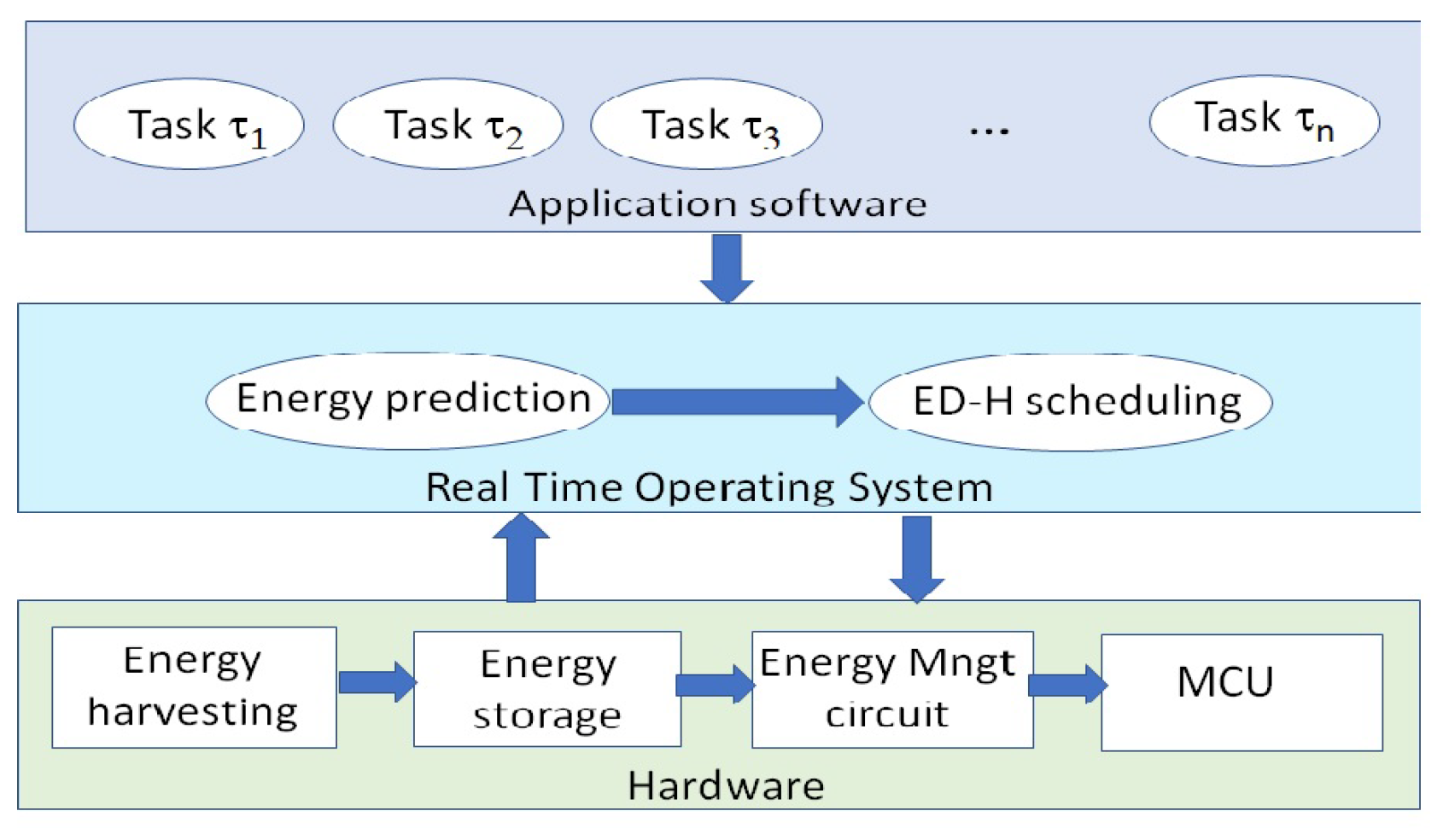 Task $\tau_1$ Task $\tau_2$ Task $\tau_3$ ... Task $\tau_n$

Application software

Energy prediction ED-H scheduling

Real Time Operating System

Energy harvesting

Energy storage

Energy Mngt circuit

MCU

Hardware